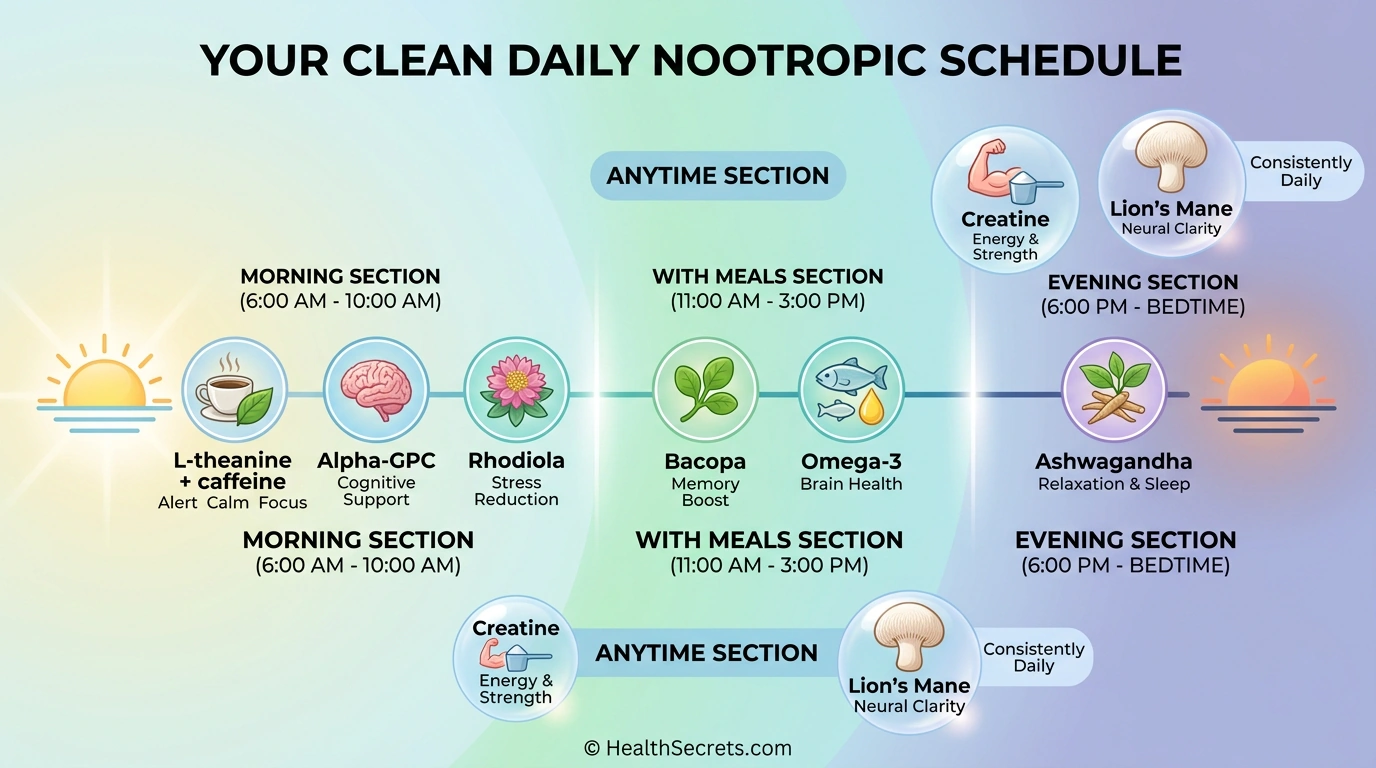 YOUR CLEAN DAILY NOOTROPIC SCHEDULE

ANYTIME SECTION

Creatine
Energy & Strength

Lion's Mane
Neural Clarity

Consistently Daily

MORNING SECTION
(6:00 AM - 10:00 AM)

WITH MEALS SECTION
(11:00 AM - 3:00 PM)

EVENING SECTION
(6:00 PM - BEDTIME)

L-theanine + caffeine
Alert Calm Focus

Alpha-GPC
Cognitive Support

Rhodiola
Stress Reduction

Bacopa
Memory Boost

Omega-3
Brain Health

Ashwagandha
Relaxation & Sleep

MORNING SECTION
(6:00 AM - 10:00 AM)

WITH MEALS SECTION
(11:00 AM - 3:00 PM)

EVENING SECTION
(6:00 PM - BEDTIME)

Creatine
Energy & Strength

ANYTIME SECTION

Lion's Mane
Neural Clarity

Consistently Daily

© HealthSecrets.com